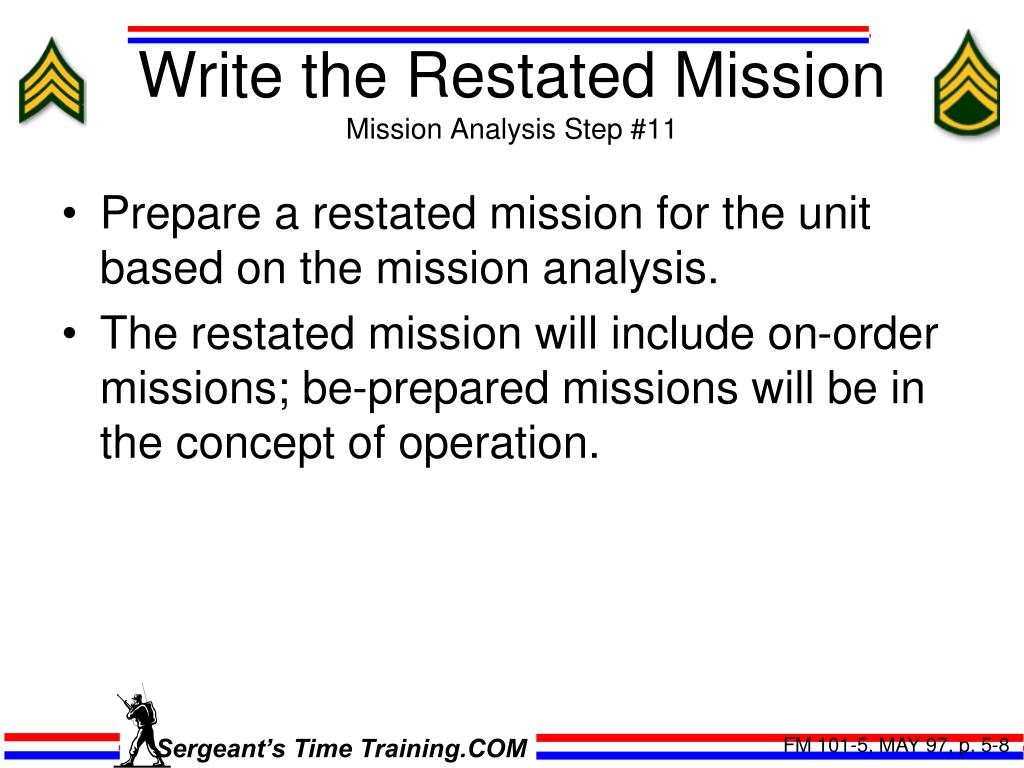 Write the Restated Mission
Mission Analysis Step #11

• Prepare a restated mission for the unit based on the mission analysis.
• The restated mission will include on-order missions; be-prepared missions will be in the concept of operation.

Sergeant's Time Training.COM

FM 101-5, MAY 97, p. 5-8